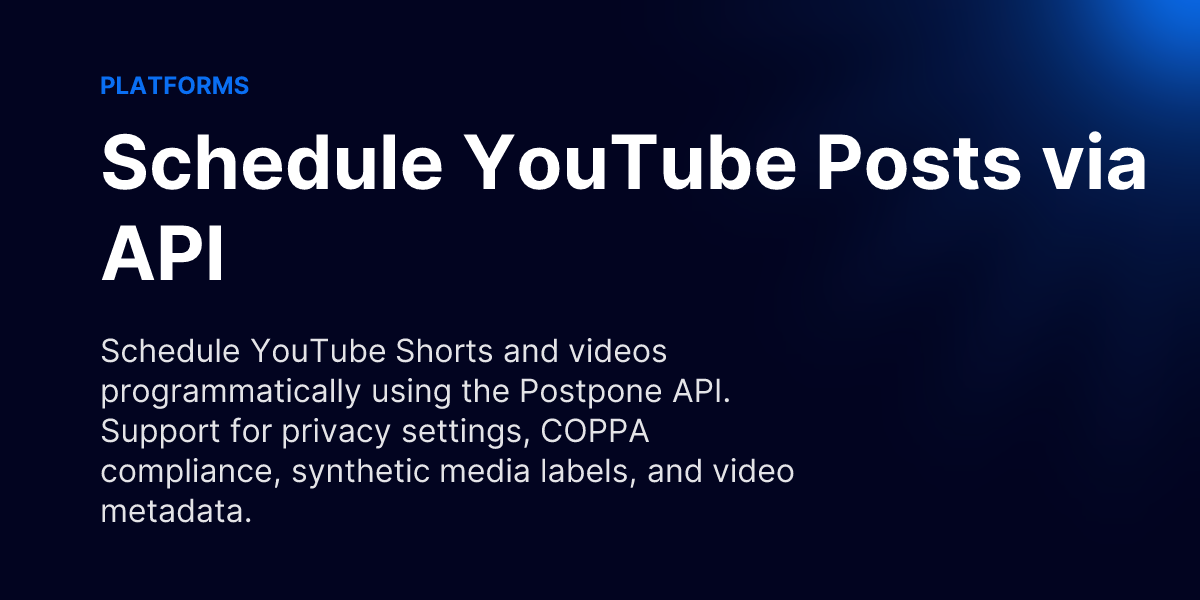 PLATFORMS

Schedule YouTube Posts via API

Schedule YouTube Shorts and videos programmatically using the Postpone API. Support for privacy settings, COPPA compliance, synthetic media labels, and video metadata.